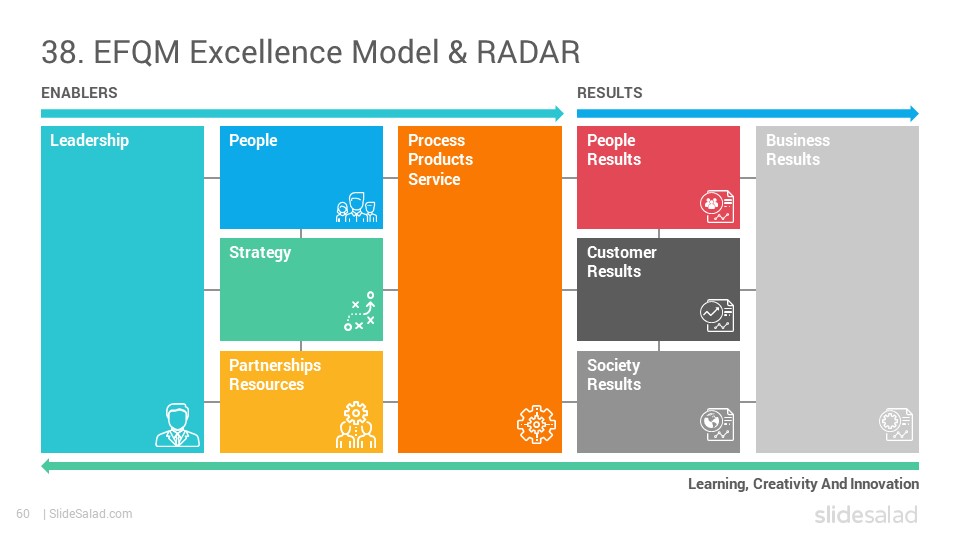 38. EFQM Excellence Model & RADAR

ENABLERS

RESULTS

Leadership

People

Strategy

Partnerships Resources

Process Products Service

People Results

Customer Results

Society Results

Business Results

Learning, Creativity And Innovation

60 | SlideSalad.com

slidesalad